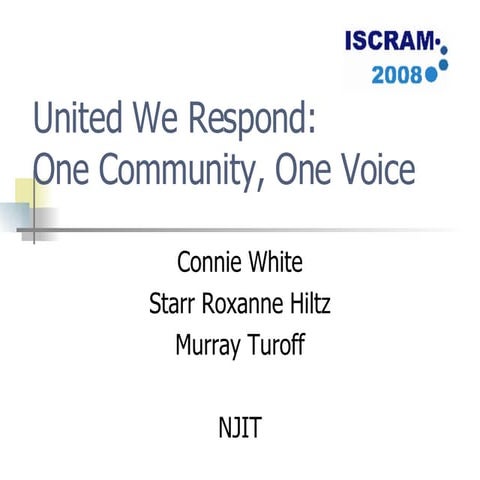 ISCRAM
2008

United We Respond:
One Community, One Voice

Connie White
Starr Roxanne Hiltz
Murray Turoff

NJIT